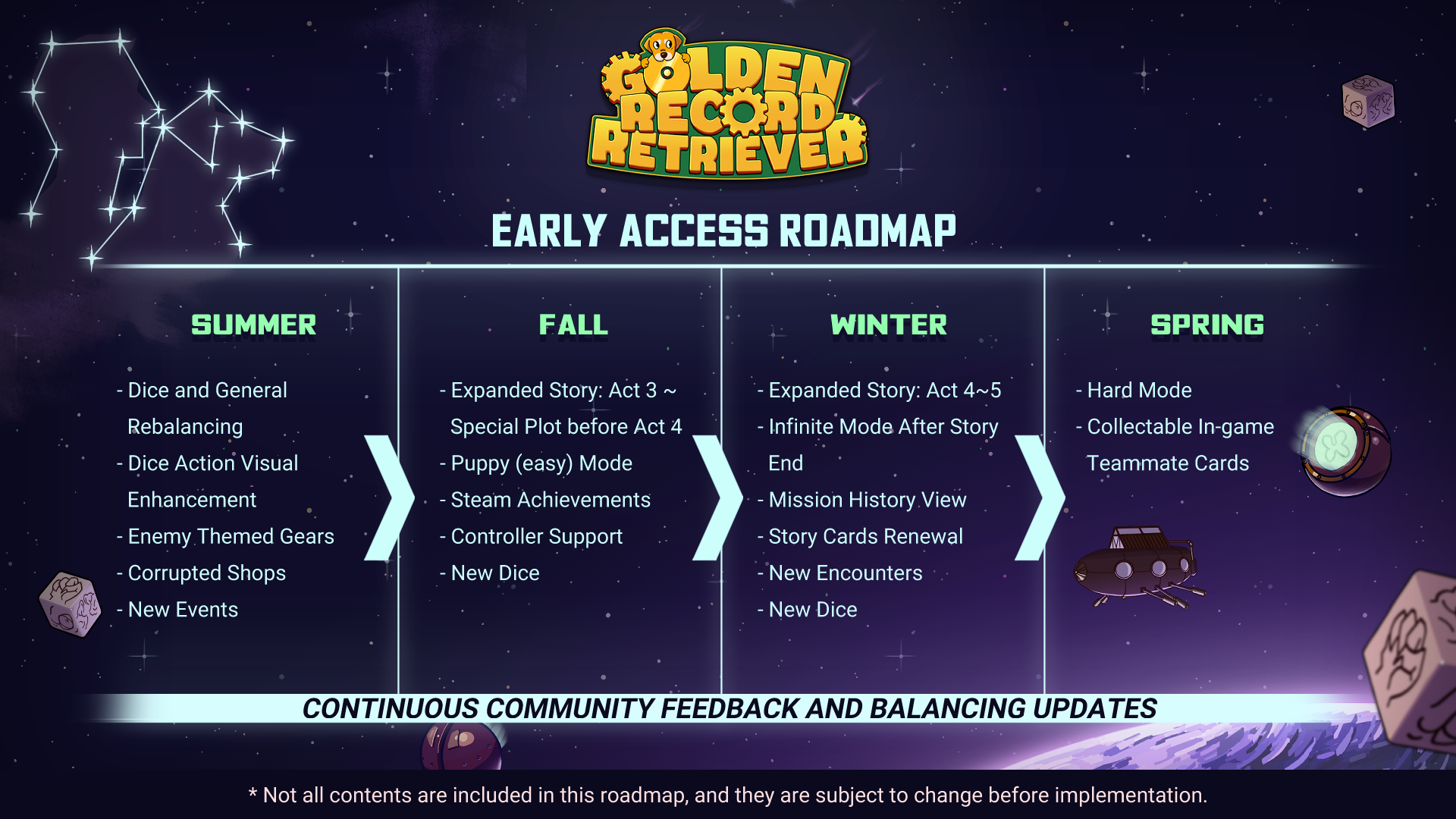 GOLDEN RECORD RETRIEVER

EARLY ACCESS ROADMAP

SUMMER

- Dice and General Rebalancing
- Dice Action Visual Enhancement
- Enemy Themed Gears
- Corrupted Shops
- New Events

FALL

- Expanded Story: Act 3 ~ Special Plot before Act 4
- Puppy (easy) Mode
- Steam Achievements
- Controller Support
- New Dice

WINTER

- Expanded Story: Act 4~5
- Infinite Mode After Story End
- Mission History View
- Story Cards Renewal
- New Encounters
- New Dice

SPRING

- Hard Mode
- Collectable In-game Teammate Cards

CONTINUOUS COMMUNITY FEEDBACK AND BALANCING UPDATES

* Not all contents are included in this roadmap, and they are subject to change before implementation.